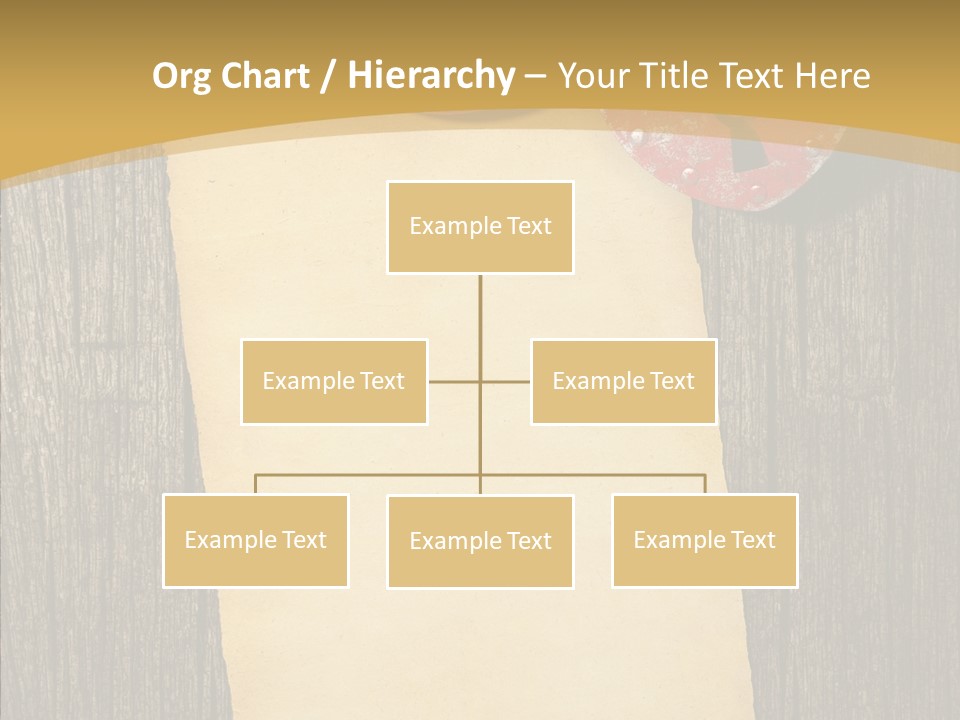 Org Chart / Hierarchy – Your Title Text Here

Example Text

Example Text

Example Text

Example Text

Example Text

Example Text